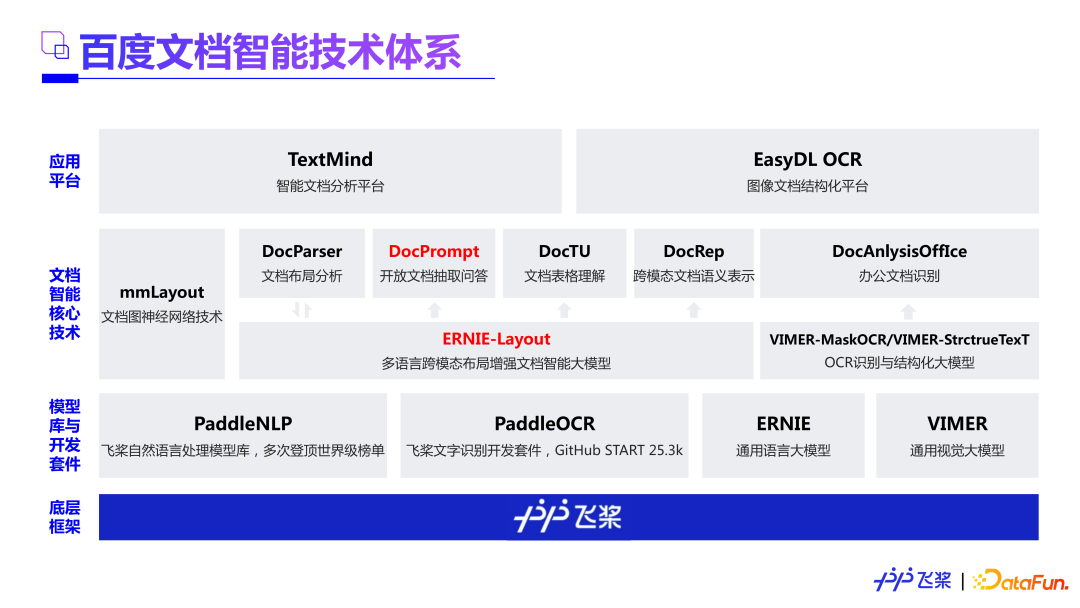 百度文档智能技术体系

应用平台

TextMind
智能文档分析平台

EasyDL OCR
图像文档结构化平台

文档智能核心技术

mmLayout
文档图神经网络技术

DocParser
文档布局分析

DocPrompt
开放文档抽取问答

DocTU
文档表格理解

DocRep
跨模态文档语义表示

DocAnlysisOffIce
办公文档识别

ERNIE-Layout
多语言跨模态布局增强文档智能大模型

VIMER-MaskOCR/VIMER-StrctrueTexT
OCR识别与结构化大模型

模型库与开发套件

PaddleNLP
飞桨自然语言处理模型库，多次登顶世界级榜单

PaddleOCR
飞桨文字识别开发套件，GitHub START 25.3k

ERNIE
通用语言大模型

VIMER
通用视觉大模型

底层框架

飞桨

飞桨 | DataFun.